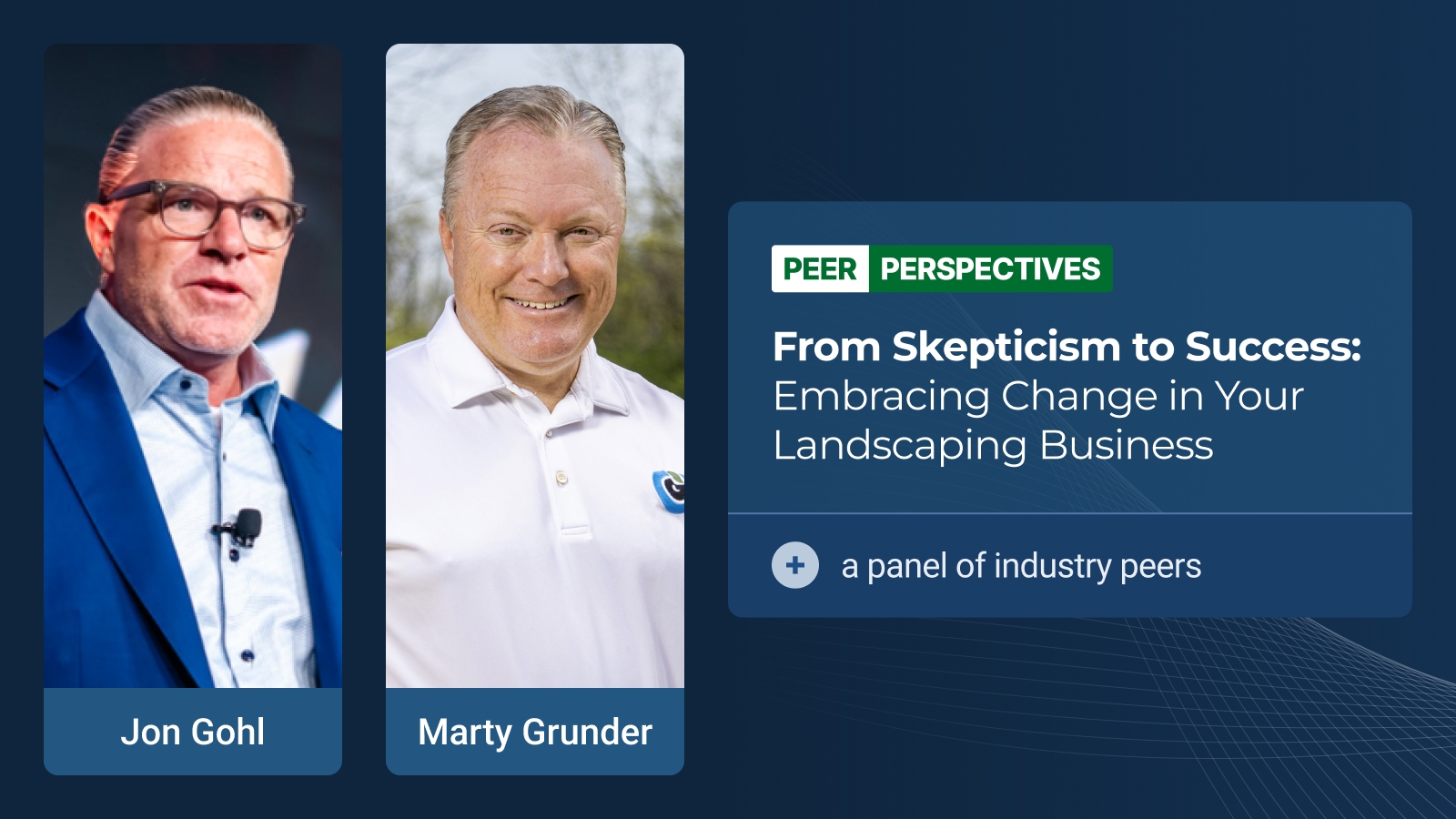 Jon Gohl

Marty Grunder

PEER PERSPECTIVES

From Skepticism to Success: Embracing Change in Your Landscaping Business

+ a panel of industry peers